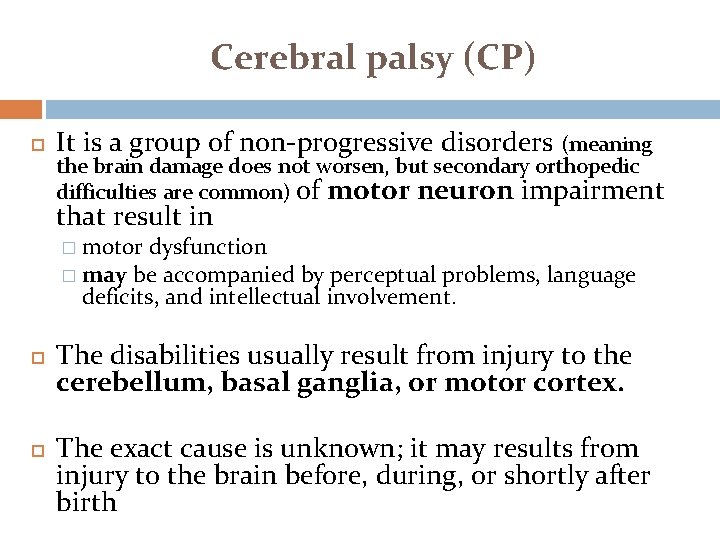 Cerebral palsy (CP)

It is a group of non-progressive disorders (meaning the brain damage does not worsen, but secondary orthopedic difficulties are common) of motor neuron impairment that result in

motor dysfunction

may be accompanied by perceptual problems, language deficits, and intellectual involvement.

The disabilities usually result from injury to the cerebellum, basal ganglia, or motor cortex.

The exact cause is unknown; it may results from injury to the brain before, during, or shortly after birth